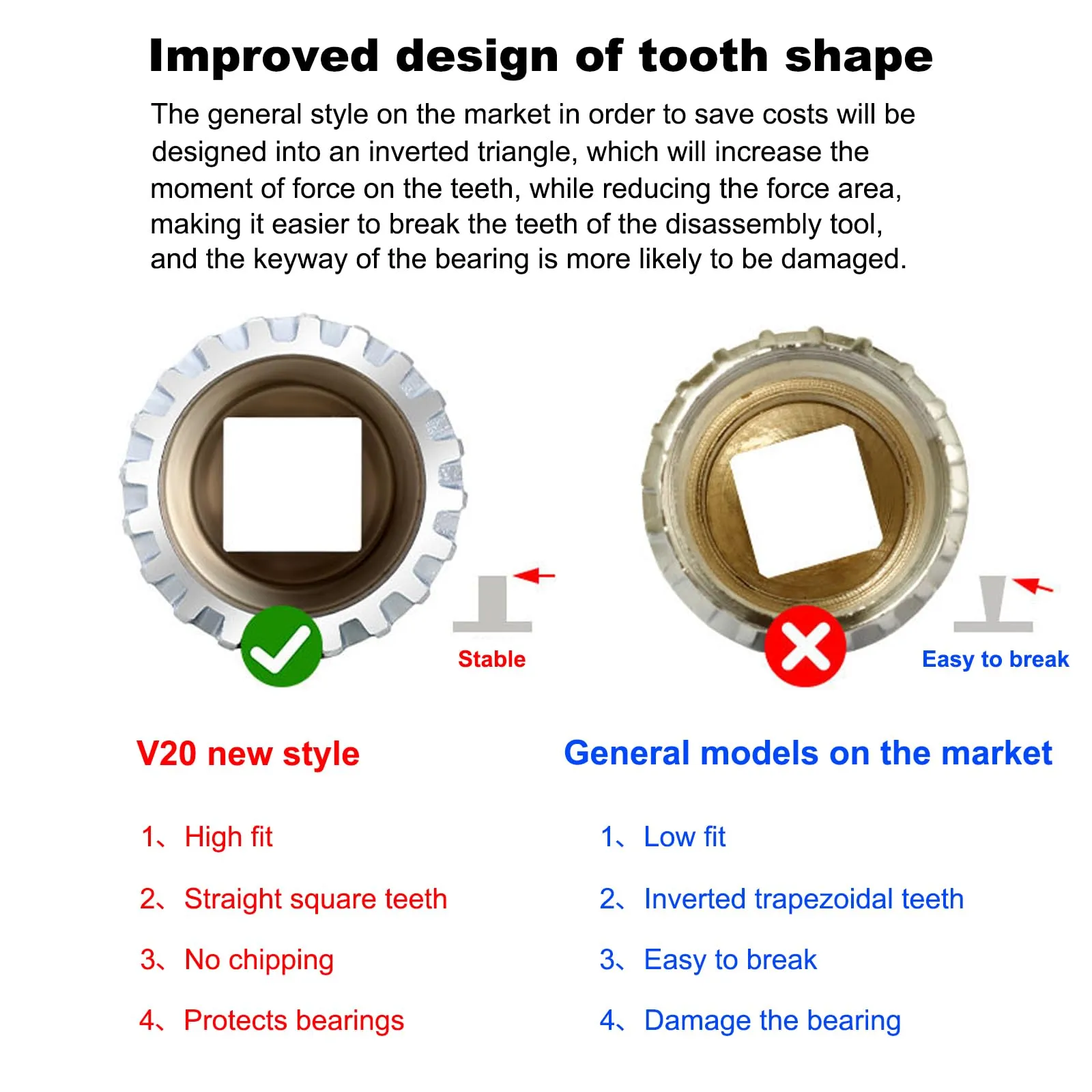 Improved design of tooth shape

The general style on the market in order to save costs will be designed into an inverted triangle, which will increase the moment of force on the teeth, while reducing the force area, making it easier to break the teeth of the disassembly tool, and the keyway of the bearing is more likely to be damaged.

Stable

Easy to break

V20 new style

1、High fit

2、Straight square teeth

3、No chipping

4、Protects bearings

General models on the market

1、Low fit

2、Inverted trapezoidal teeth

3、Easy to break

4、Damage the bearing